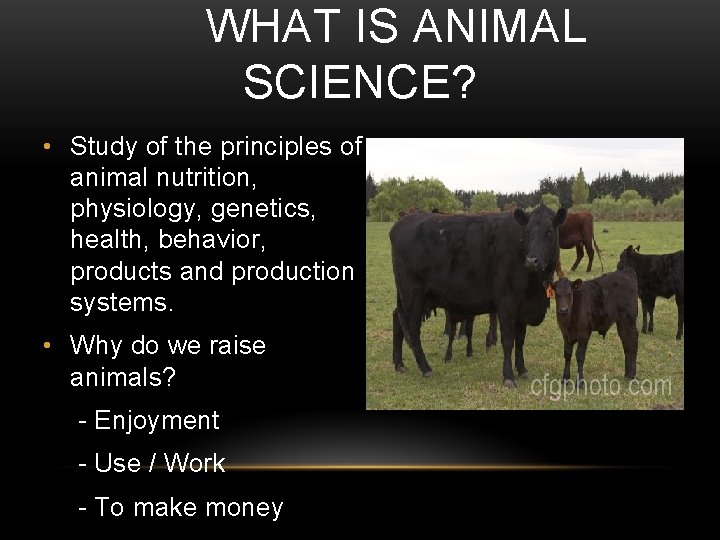 WHAT IS ANIMAL SCIENCE?

• Study of the principles of animal nutrition, physiology, genetics, health, behavior, products and production systems.

• Why do we raise animals?

- Enjoyment

- Use / Work

- To make money

cfgphoto.com